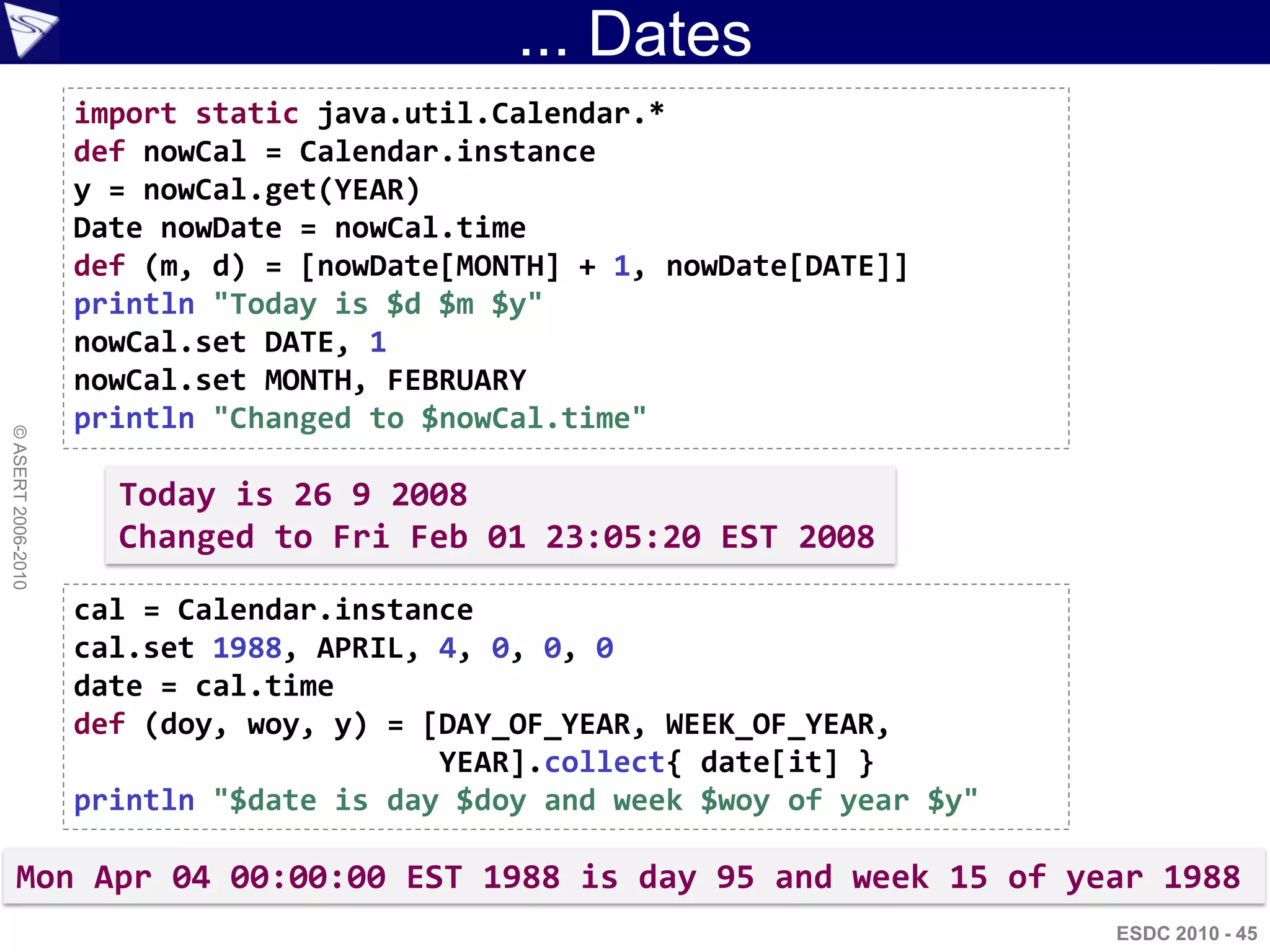 ... Dates

import static java.util.Calendar.*
def nowCal = Calendar.instance
y = nowCal.get(YEAR)
Date nowDate = nowCal.time
def (m, d) = [nowDate[MONTH] + 1, nowDate[DATE]]
println "Today is $d $m $y"
nowCal.set DATE, 1
nowCal.set MONTH, FEBRUARY
println "Changed to $nowCal.time"

Today is 26 9 2008
Changed to Fri Feb 01 23:05:20 EST 2008

cal = Calendar.instance
cal.set 1988, APRIL, 4, 0, 0, 0
date = cal.time
def (doy, woy, y) = [DAY_OF_YEAR, WEEK_OF_YEAR,
YEAR].collect{ date[it] }
println "$date is day $doy and week $woy of year $y"

Mon Apr 04 00:00:00 EST 1988 is day 95 and week 15 of year 1988

© ASERT 2006-2010

ESDC 2010 - 45